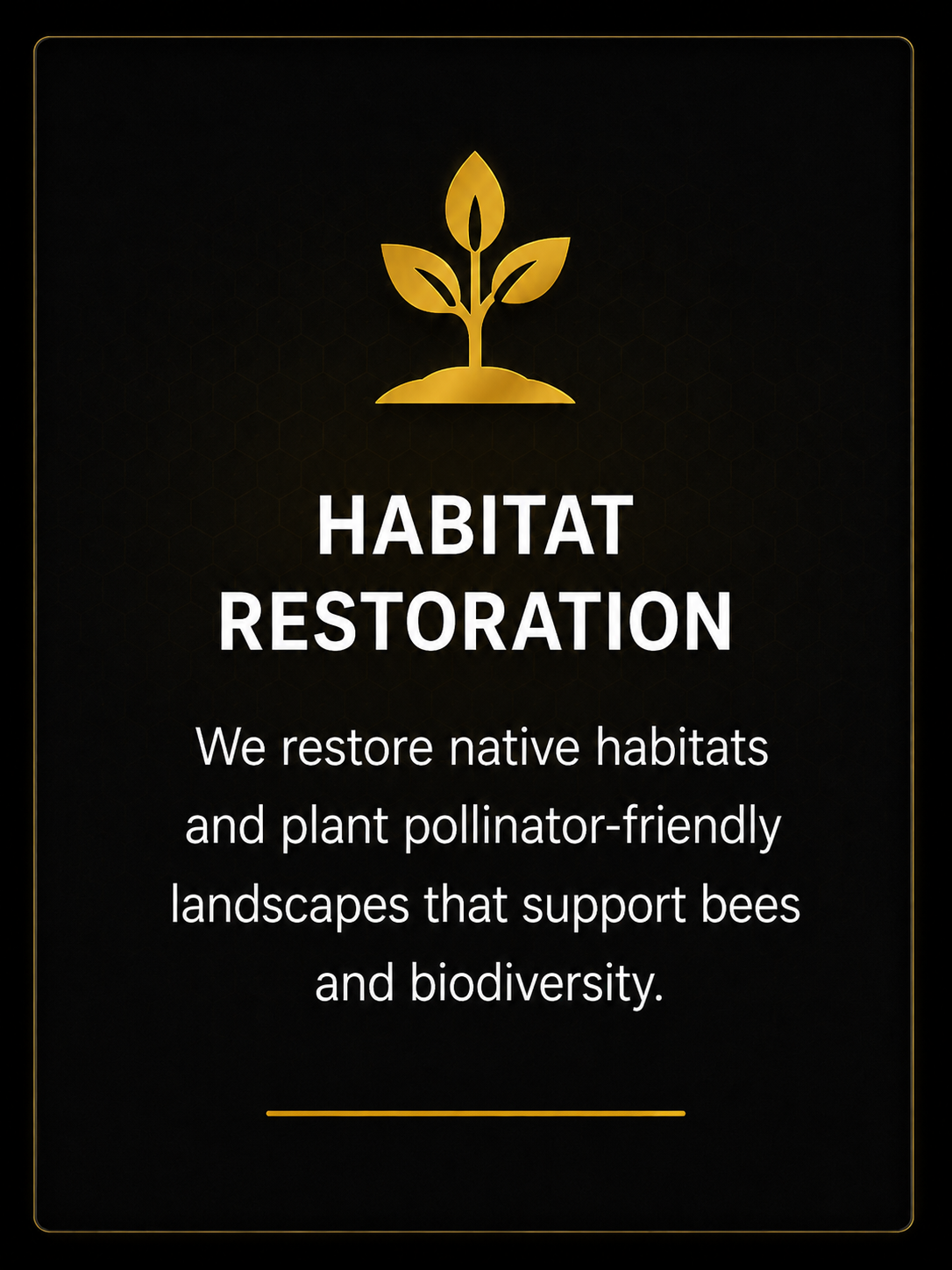 HABITAT RESTORATION

We restore native habitats and plant pollinator-friendly landscapes that support bees and biodiversity.